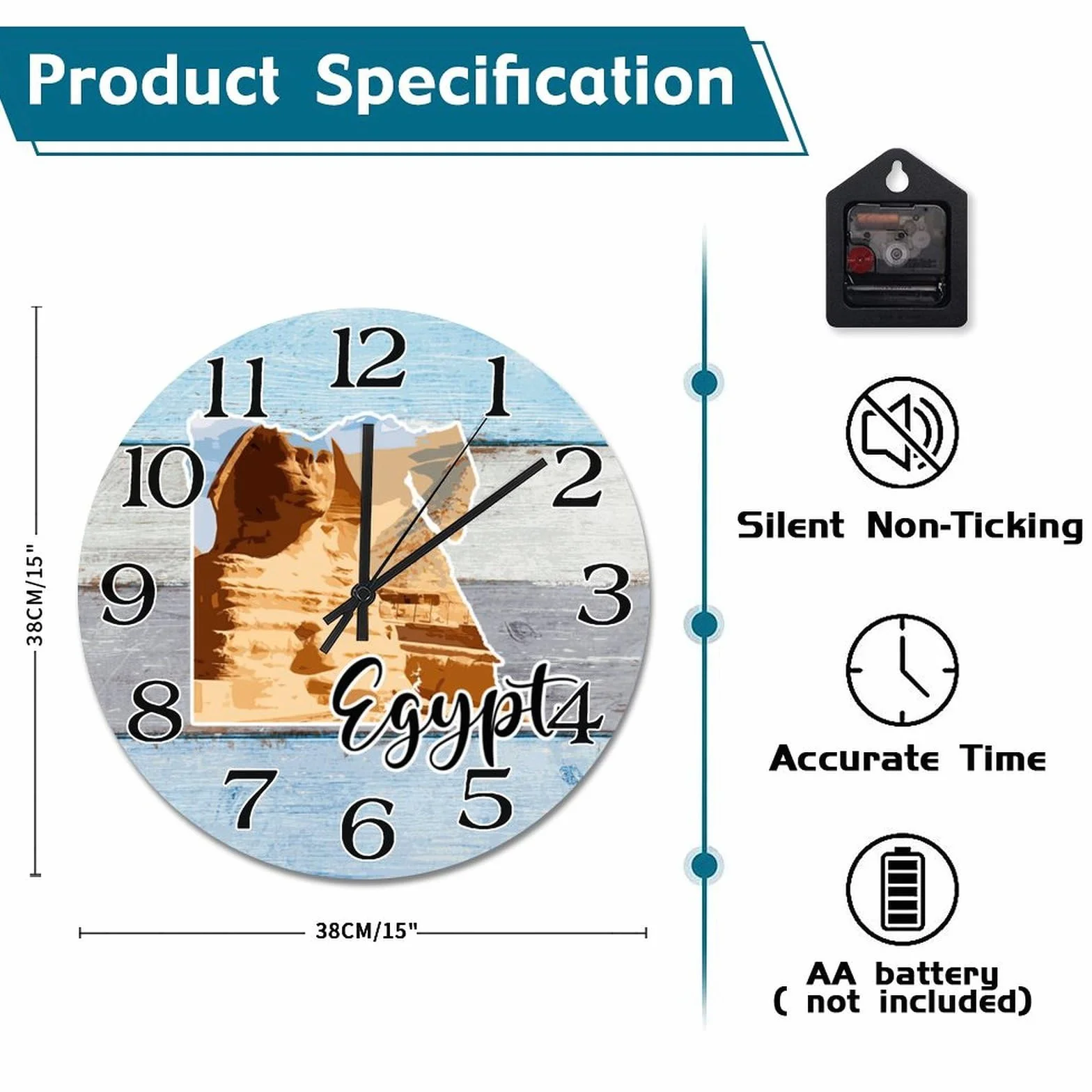 Product Specification

38CM/15"

12
1
2
3
4
5
6
7
8
9
10
11

Egypt

38CM/15"

Silent Non-Ticking

Accurate Time

AA battery
( not included)